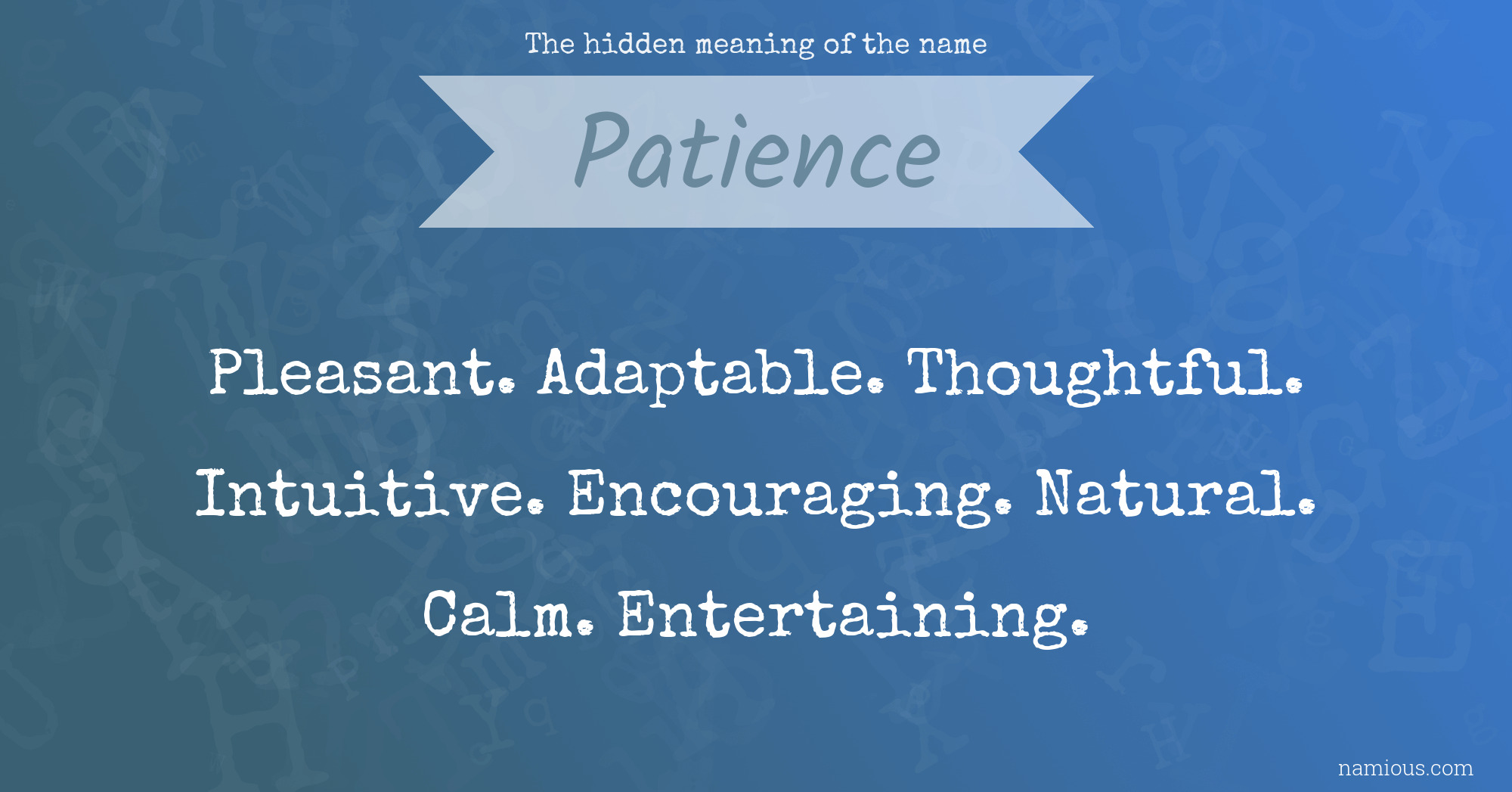 The hidden meaning of the name

Patience

Pleasant. Adaptable. Thoughtful. Intuitive. Encouraging. Natural. Calm. Entertaining.

namious.com